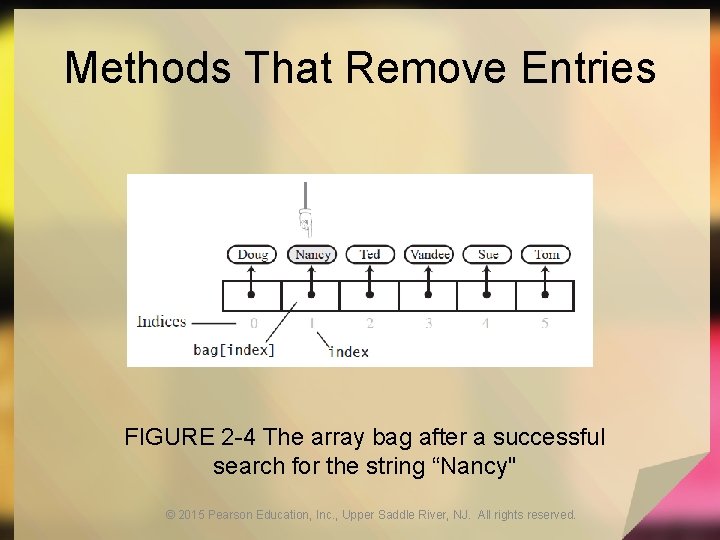 Methods That Remove Entries

Doug Nancy Ted Vandee Sue Tom

Indices 0 1 2 3 4 5

bag[index] index

FIGURE 2-4 The array bag after a successful search for the string “Nancy"

© 2015 Pearson Education, Inc., Upper Saddle River, NJ. All rights reserved.